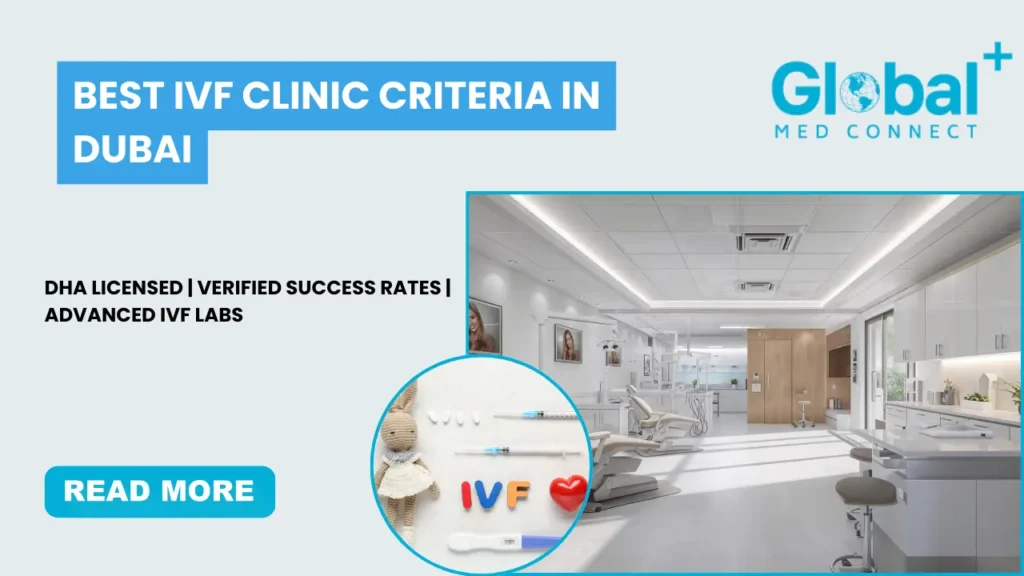 BEST IVF CLINIC CRITERIA IN DUBAI

Global+
MED CONNECT

DHA LICENSED | VERIFIED SUCCESS RATES | ADVANCED IVF LABS

IVF

READ MORE